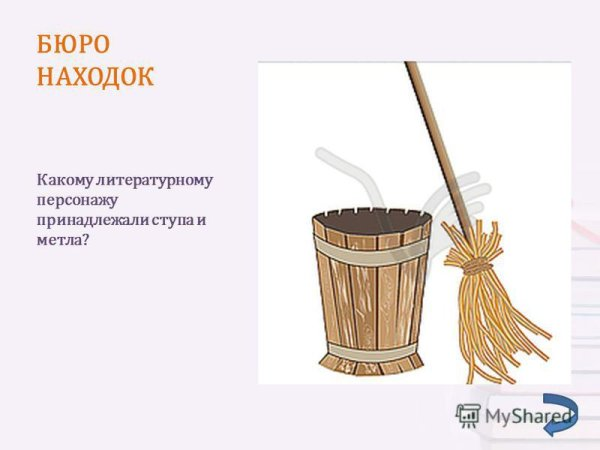 БЮРО НАХОДОК

Какому литературному персонажу принадлежали ступа и метла?

MyShared